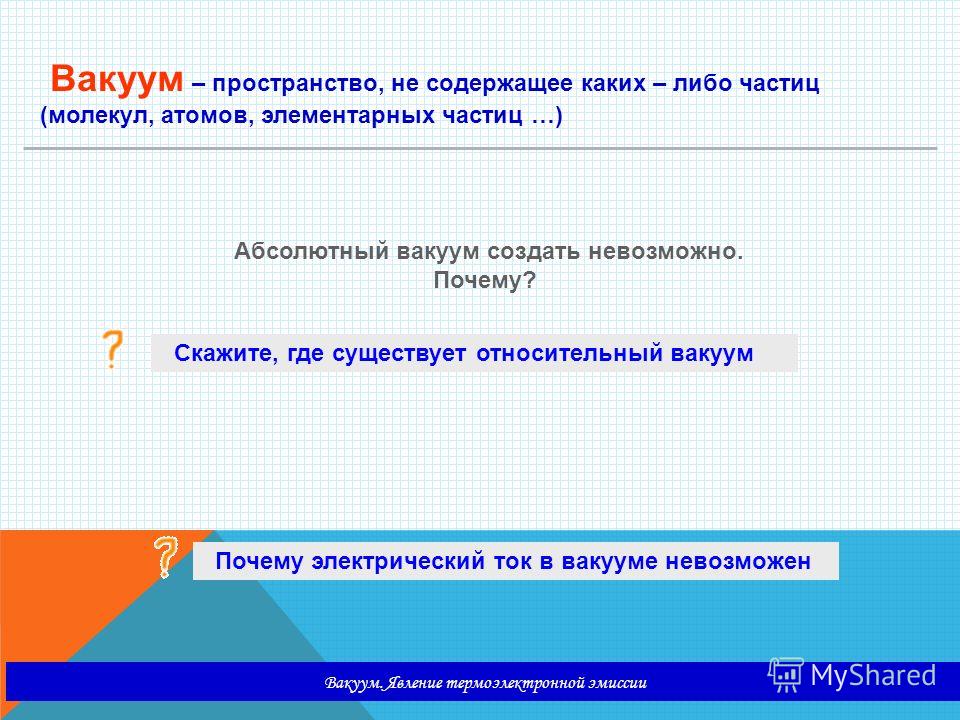 Вакуум – пространство, не содержащее каких – либо частиц (молекул, атомов, элементарных частиц …)

Абсолютный вакуум создать невозможно. Почему?

?

Скажите, где существует относительный вакуум

?

Почему электрический ток в вакууме невозможен

Вакуум. Явление термоэлектронной эмиссии

MyShared